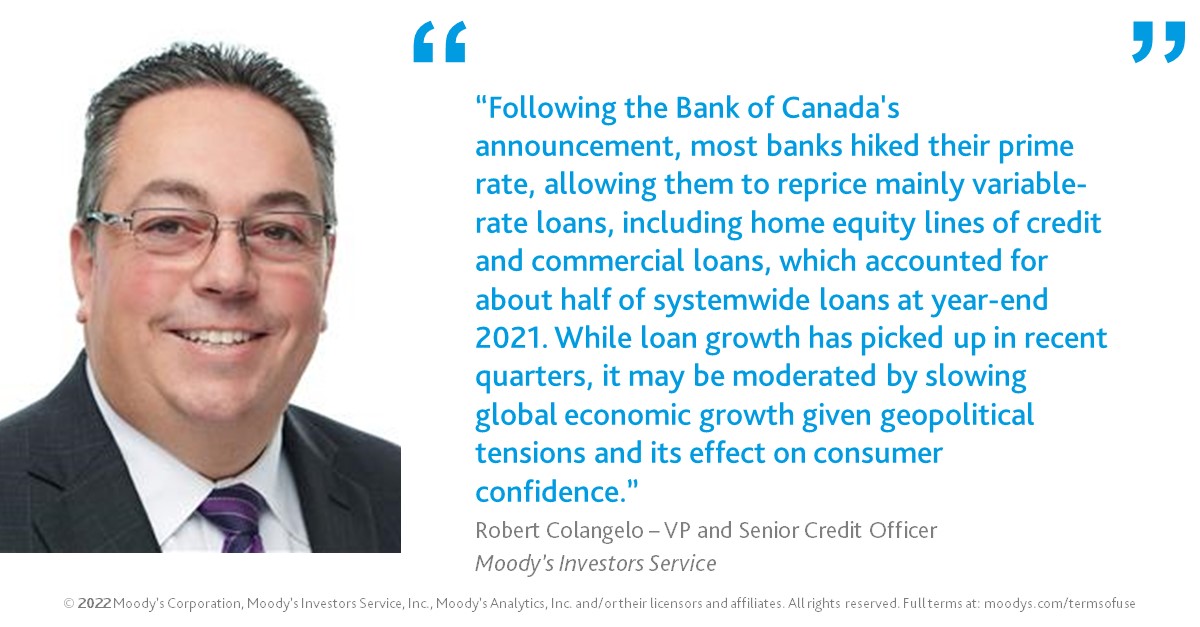 “ ”

“Following the Bank of Canada's announcement, most banks hiked their prime rate, allowing them to reprice mainly variable-rate loans, including home equity lines of credit and commercial loans, which accounted for about half of systemwide loans at year-end 2021. While loan growth has picked up in recent quarters, it may be moderated by slowing global economic growth given geopolitical tensions and its effect on consumer confidence.”

Robert Colangelo – VP and Senior Credit Officer
Moody's Investors Service

© 2022 Moody's Corporation, Moody's Investors Service, Inc., Moody's Analytics, Inc. and/or their licensors and affiliates. All rights reserved. Full terms at: moodys.com/termsofuse